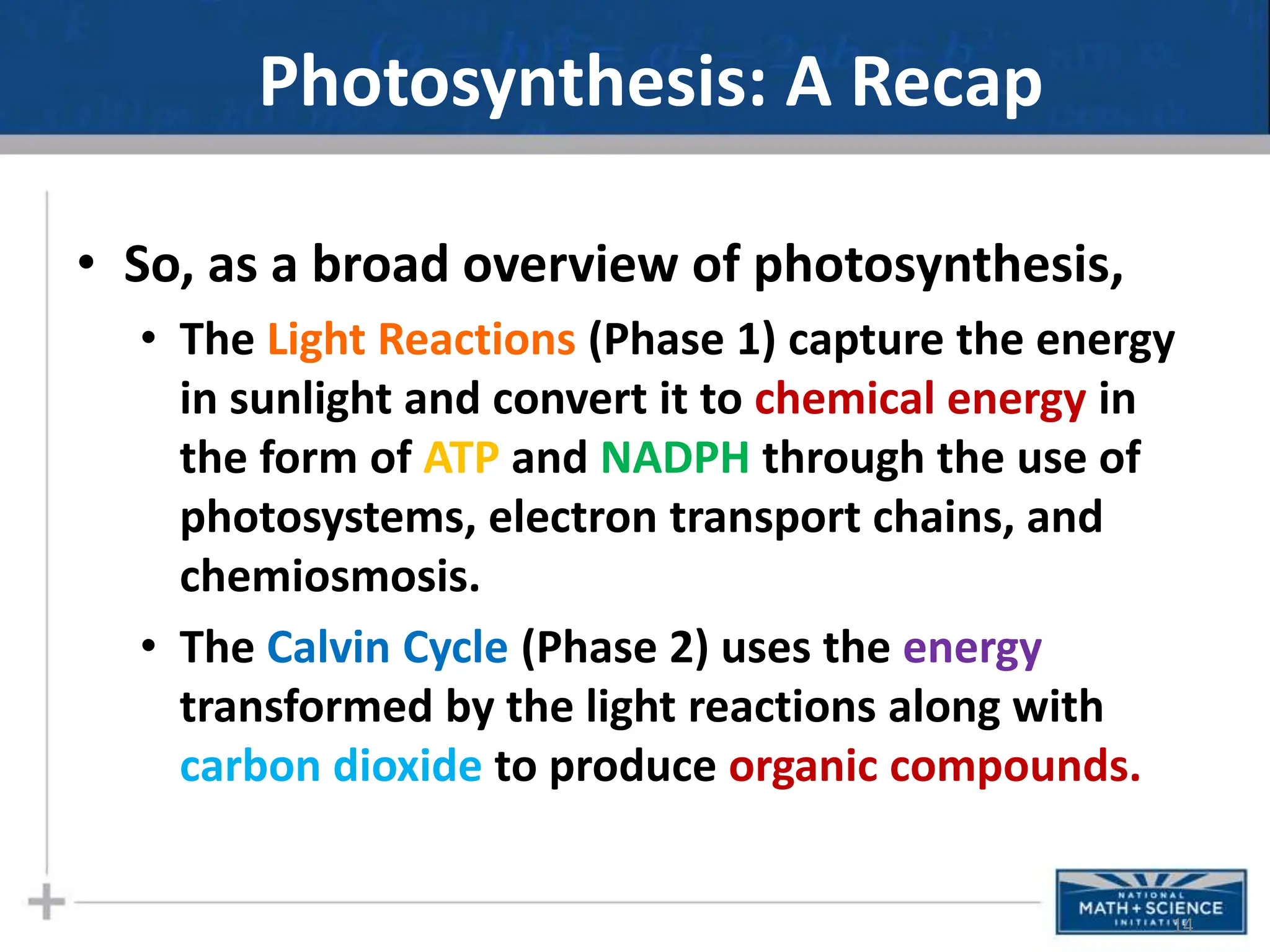 Photosynthesis: A Recap

• So, as a broad overview of photosynthesis,

• The Light Reactions (Phase 1) capture the energy in sunlight and convert it to chemical energy in the form of ATP and NADPH through the use of photosystems, electron transport chains, and chemiosmosis.

• The Calvin Cycle (Phase 2) uses the energy transformed by the light reactions along with carbon dioxide to produce organic compounds.

NATIONAL MATH + SCIENCE INITIATIVE

14